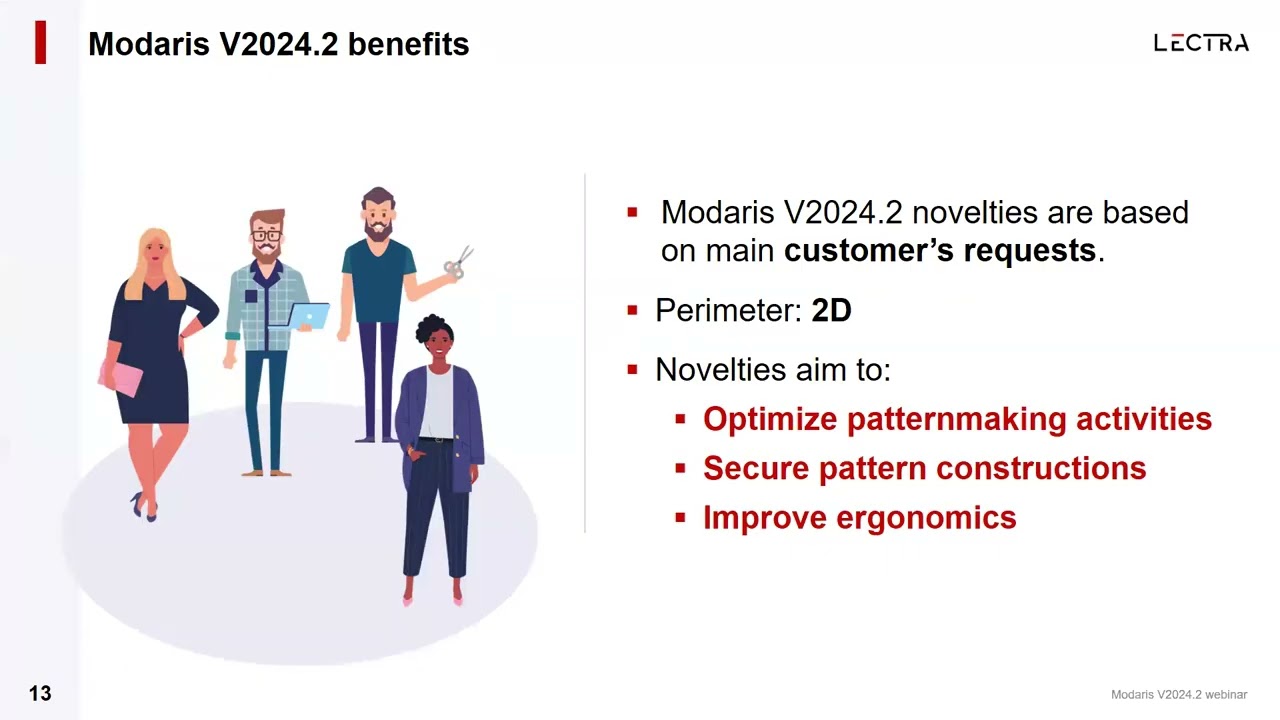 Modaris V2024.2 benefits

LECTRA

▪ Modaris V2024.2 novelties are based on main customer's requests.

▪ Perimeter: 2D

▪ Novelties aim to:

▪ Optimize patternmaking activities

▪ Secure pattern constructions

▪ Improve ergonomics

13

Modaris V2024.2 webinar